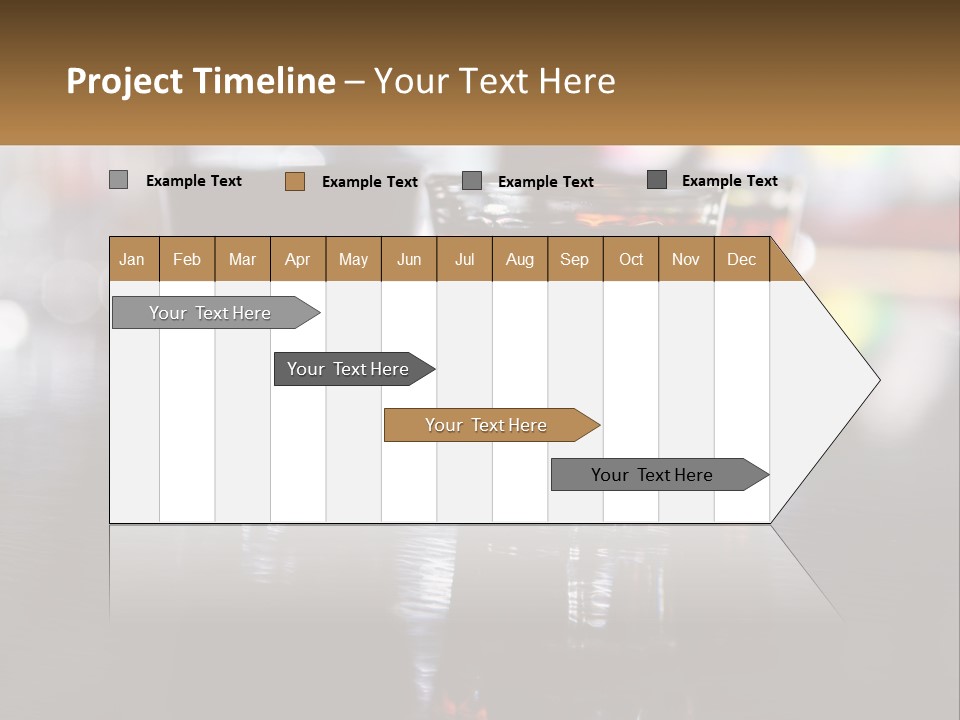 Project Timeline – Your Text Here

Example Text
Example Text
Example Text
Example Text

| Jan | Feb | Mar | Apr | May | Jun | Jul | Aug | Sep | Oct | Nov | Dec |
|---|---|---|---|---|---|---|---|---|---|---|---|

Your Text Here

Your Text Here

Your Text Here

Your Text Here